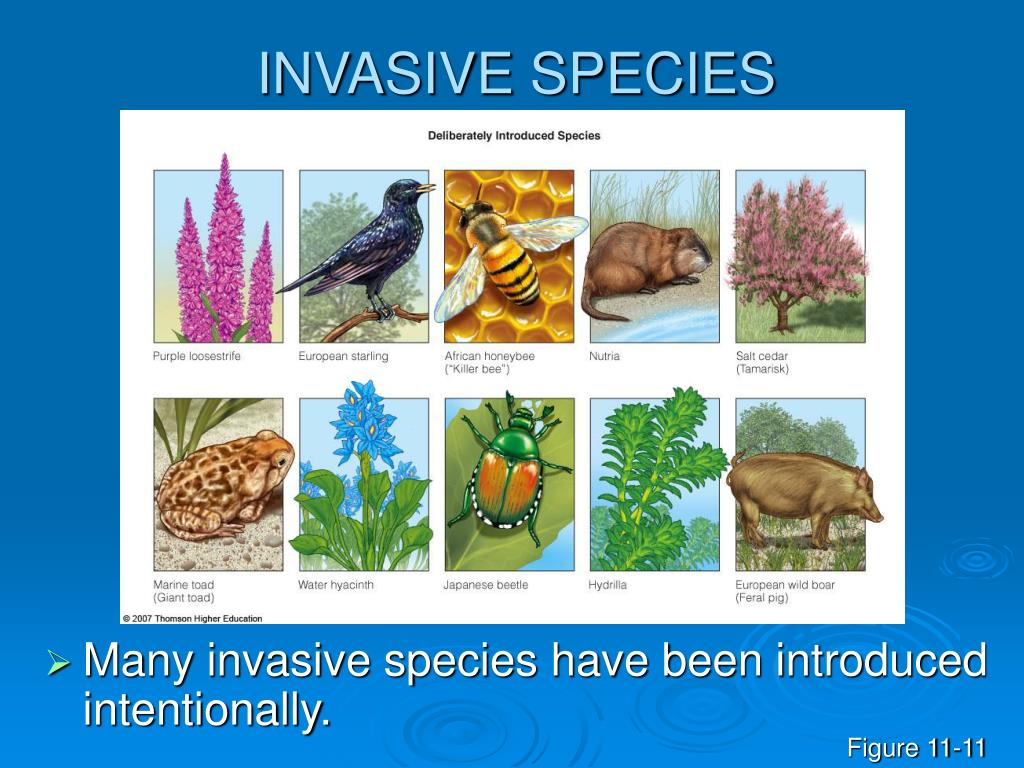 INVASIVE SPECIES

Deliberately Introduced Species

Purple loosestrife

European starling

African honeybee ("Killer bee")

Nutria

Salt cedar (Tamarisk)

Marine toad (Giant toad)

Water hyacinth

Japanese beetle

Hydrilla

European wild boar (Feral pig)

© 2007 Thomson Higher Education

➢ Many invasive species have been introduced intentionally.

Figure 11-11